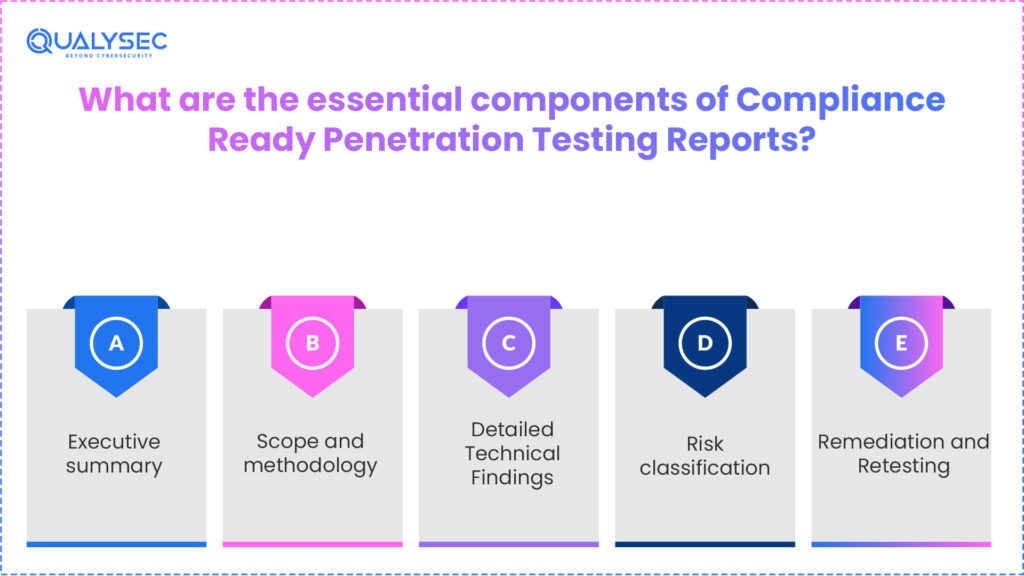 QUALYSEC
BEYOND CYBERSECURITY

What are the essential components of Compliance Ready Penetration Testing Reports?

A
Executive summary

B
Scope and methodology

C
Detailed Technical Findings

D
Risk classification

E
Remediation and Retesting